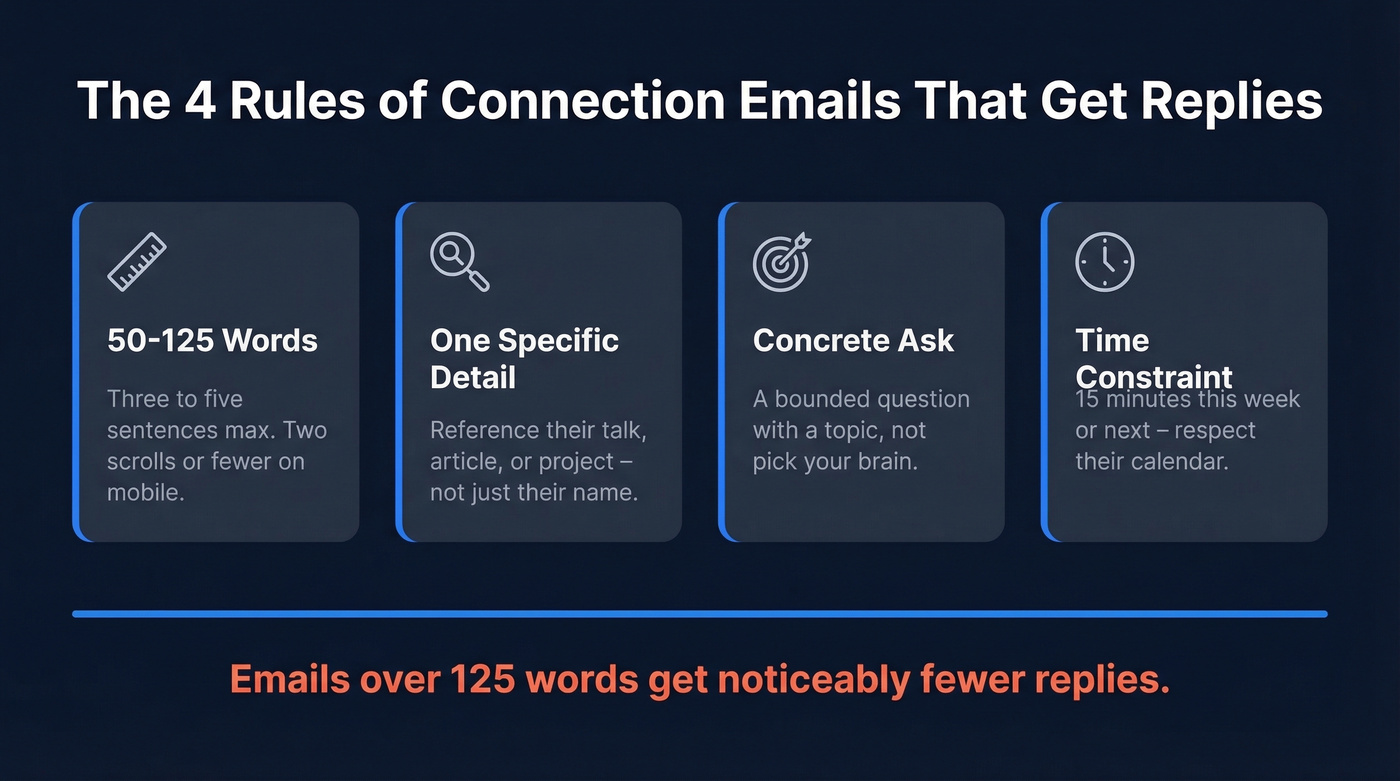 The 4 Rules of Connection Emails That Get Replies

50-125 Words

Three to five sentences max. Two scrolls or fewer on mobile.

One Specific Detail

Reference their talk, article, or project – not just their name.

Concrete Ask

A bounded question with a topic, not pick your brain.

Time Constraint

15 minutes this week or next – respect their calendar.

Emails over 125 words get noticeably fewer replies.